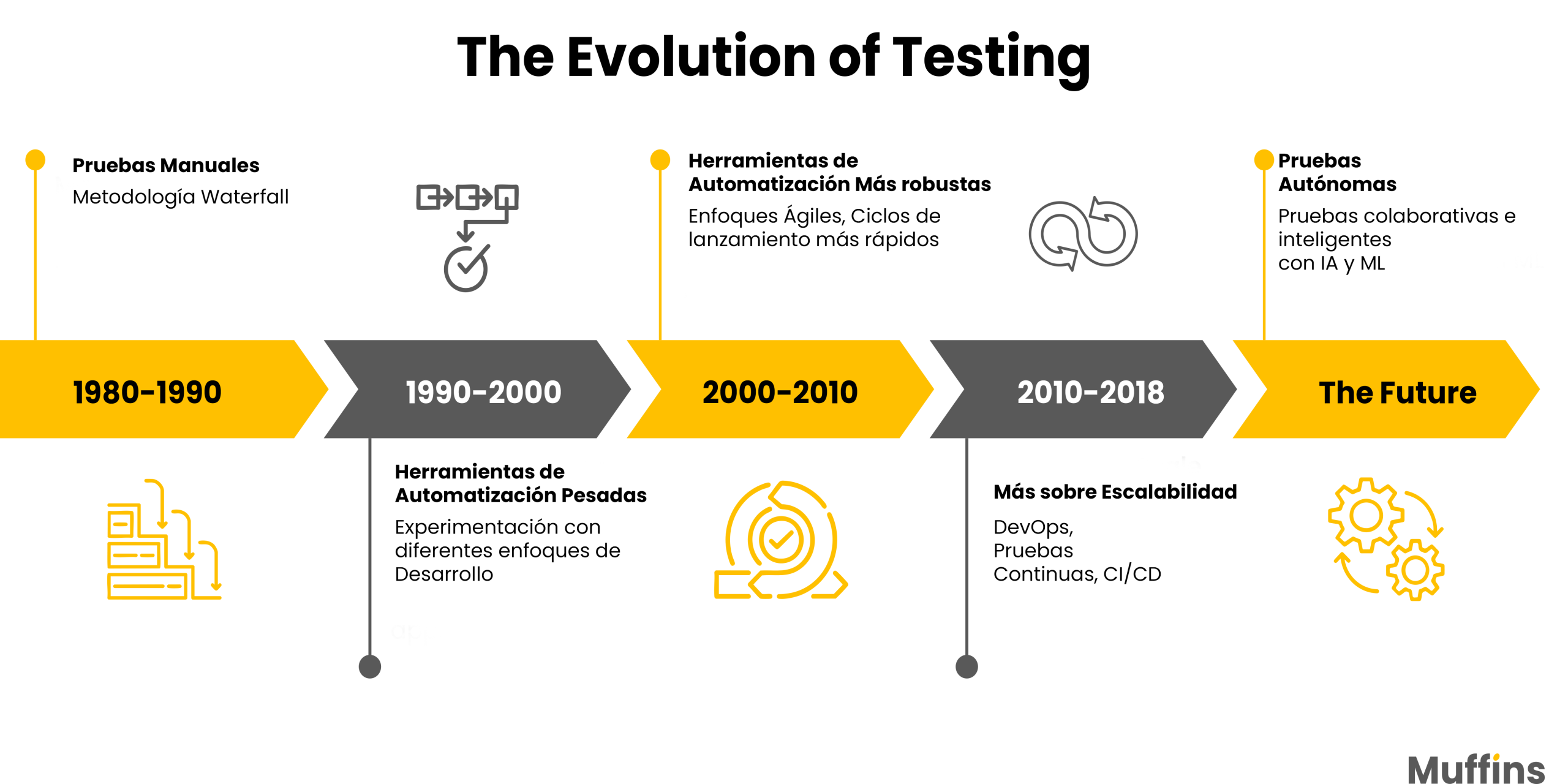 The Evolution of Testing

Pruebas Manuales
Metodología Waterfall

Herramientas de Automatización Más robustas
Enfoques Ágiles, Ciclos de lanzamiento más rápidos

Pruebas Autónomas
Pruebas colaborativas e inteligentes con IA y ML

1980-1990

1990-2000

2000-2010

2010-2018

The Future

Herramientas de Automatización Pesadas
Experimentación con diferentes enfoques de Desarrollo

Más sobre Escalabilidad
DevOps, Pruebas Continuas, CI/CD

Muffins